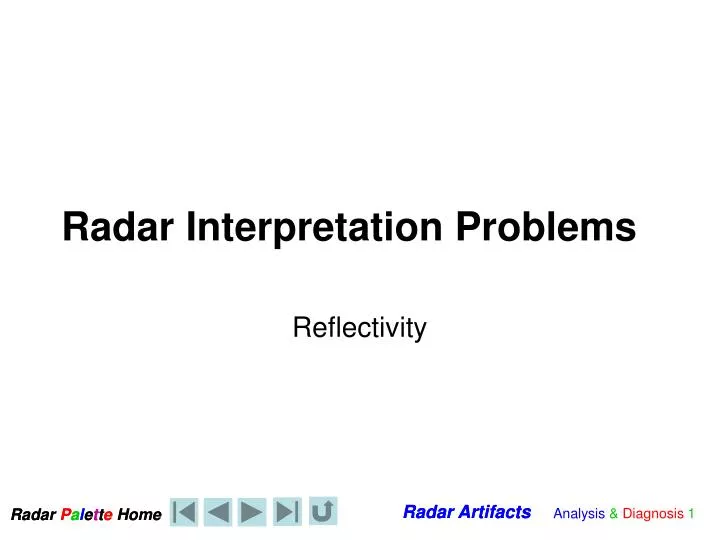 Radar Interpretation Problems

Reflectivity

Radar Palette Home

Radar Artifacts

Analysis & Diagnosis 1